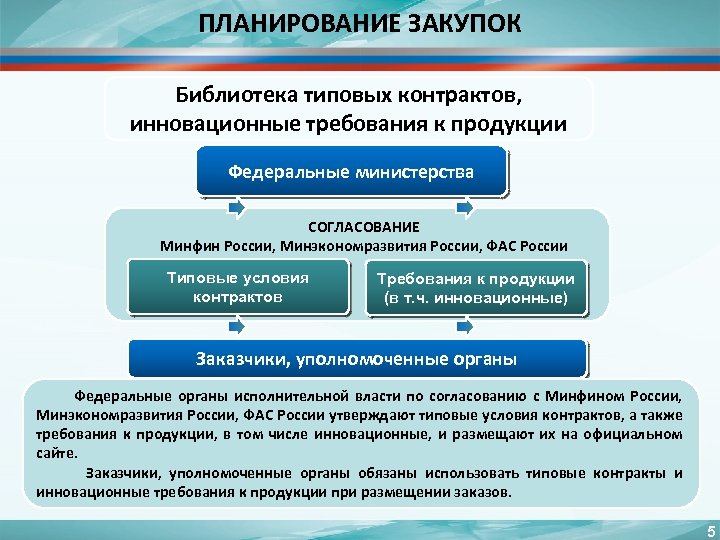 ПЛАНИРОВАНИЕ ЗАКУПОК

Библиотека типовых контрактов, инновационные требования к продукции

Федеральные министерства

СОГЛАСОВАНИЕ
Минфин России, Минэкономразвития России, ФАС России

Типовые условия контрактов

Требования к продукции (в т.ч. инновационные)

Заказчики, уполномоченные органы

Федеральные органы исполнительной власти по согласованию с Минфином России, Минэкономразвития России, ФАС России утверждают типовые условия контрактов, а также требования к продукции, в том числе инновационные, и размещают их на официальном сайте.

Заказчики, уполномоченные органы обязаны использовать типовые контракты и инновационные требования к продукции при размещении заказов.

5